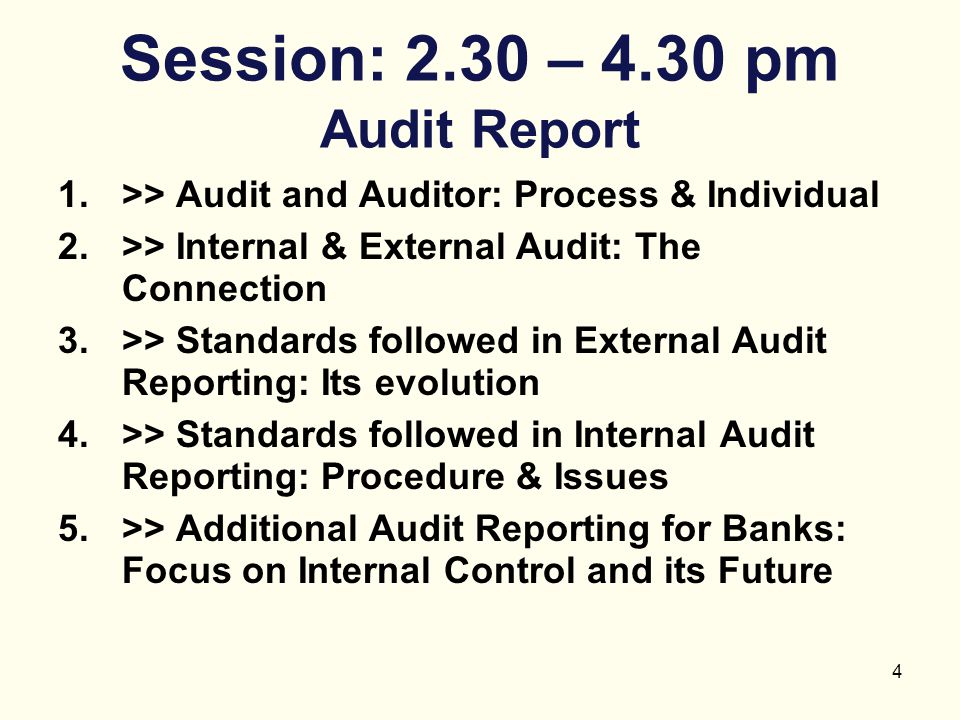 Session: 2.30 – 4.30 pm
Audit Report

1. >> Audit and Auditor: Process & Individual
2. >> Internal & External Audit: The Connection
3. >> Standards followed in External Audit Reporting: Its evolution
4. >> Standards followed in Internal Audit Reporting: Procedure & Issues
5. >> Additional Audit Reporting for Banks: Focus on Internal Control and its Future

4